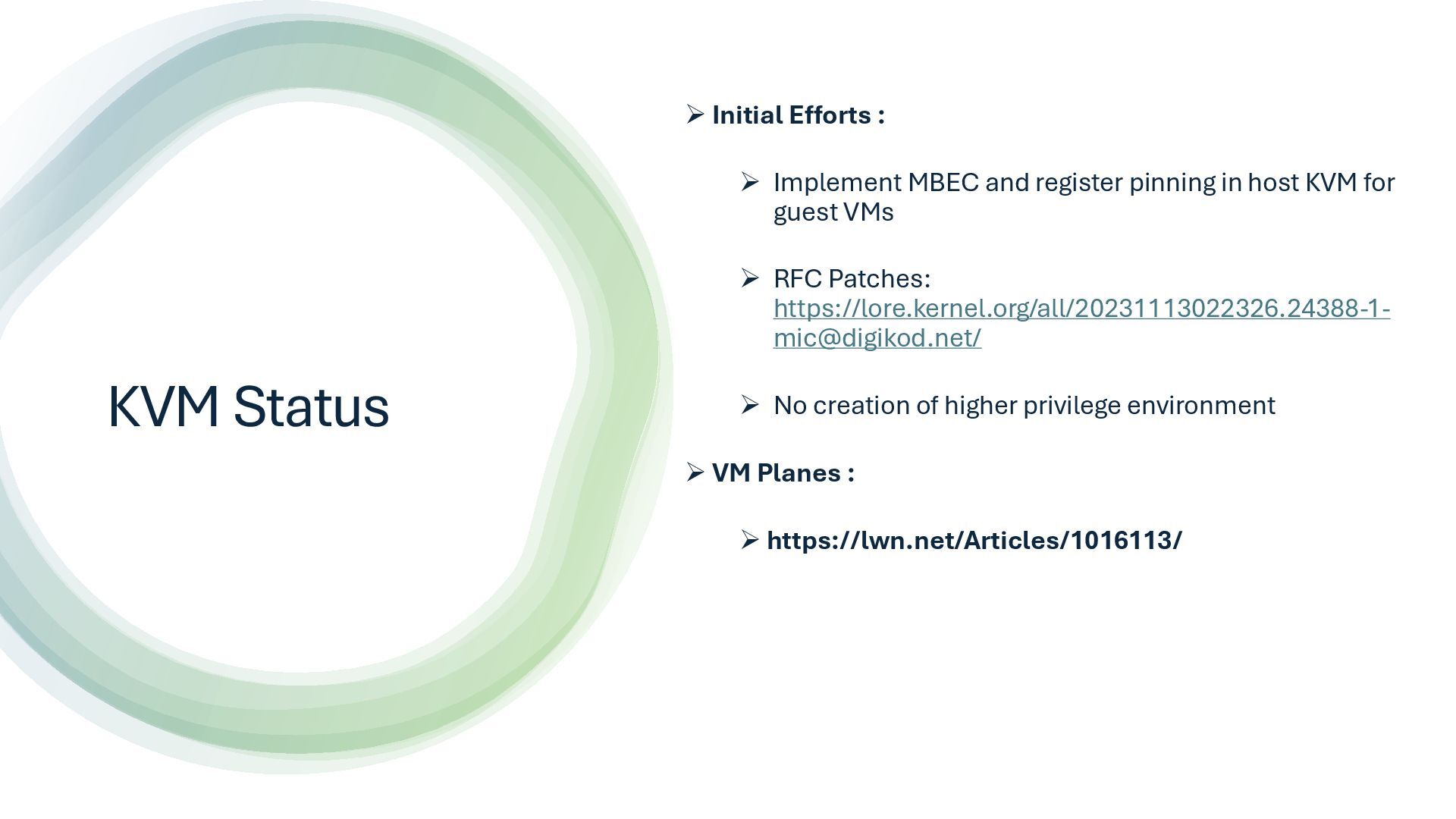 KVM Status

➢ Initial Efforts :

➢ Implement MBEC and register pinning in host KVM for guest VMs

➢ RFC Patches: https://lore.kernel.org/all/20231113022326.24388-1-mic@digikod.net/

➢ No creation of higher privilege environment

➢ VM Planes :

➢ https://lwn.net/Articles/1016113/